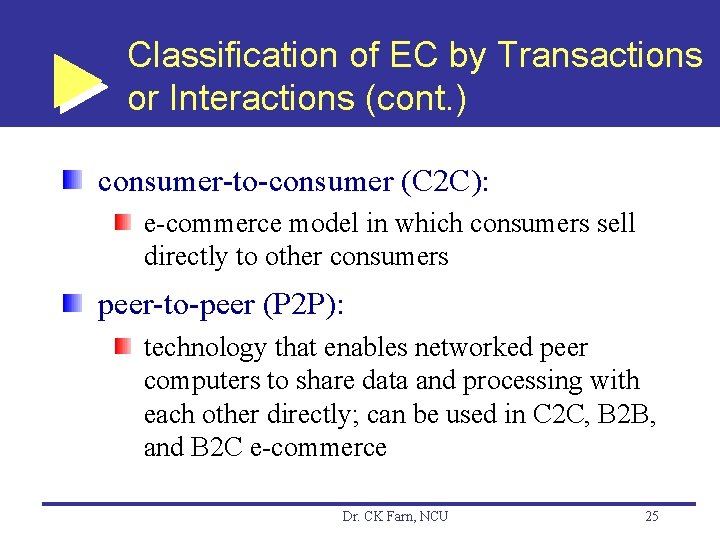 Classification of EC by Transactions or Interactions (cont.)

consumer-to-consumer (C2C):

e-commerce model in which consumers sell directly to other consumers

peer-to-peer (P2P):

technology that enables networked peer computers to share data and processing with each other directly; can be used in C2C, B2B, and B2C e-commerce

Dr. CK Farn, NCU

25